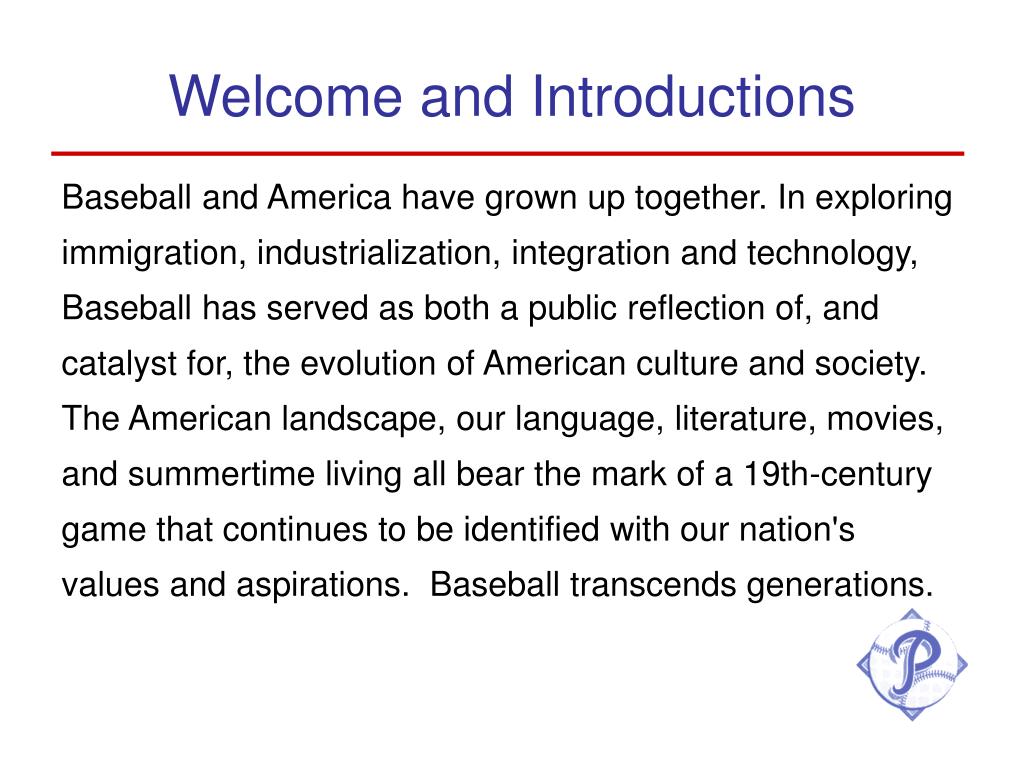 Welcome and Introductions

Baseball and America have grown up together. In exploring immigration, industrialization, integration and technology, Baseball has served as both a public reflection of, and catalyst for, the evolution of American culture and society. The American landscape, our language, literature, movies, and summertime living all bear the mark of a 19th-century game that continues to be identified with our nation's values and aspirations. Baseball transcends generations.

P